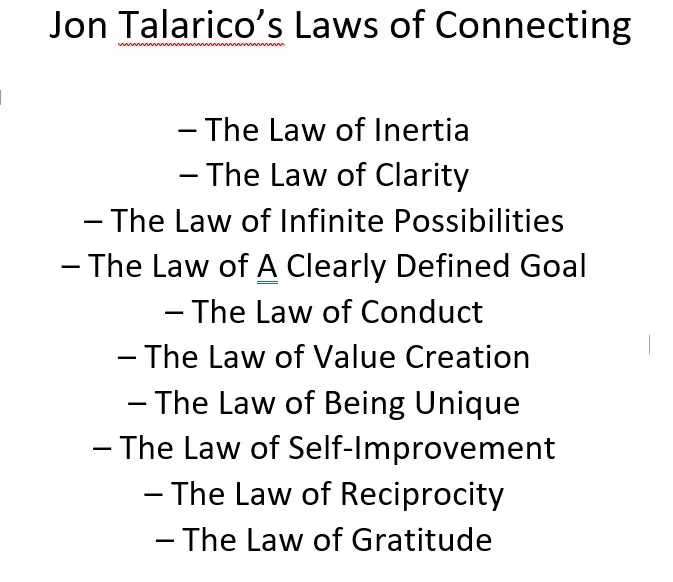 Jon Talarico's Laws of Connecting

– The Law of Inertia
– The Law of Clarity
– The Law of Infinite Possibilities
– The Law of A Clearly Defined Goal
– The Law of Conduct
– The Law of Value Creation
– The Law of Being Unique
– The Law of Self-Improvement
– The Law of Reciprocity
– The Law of Gratitude